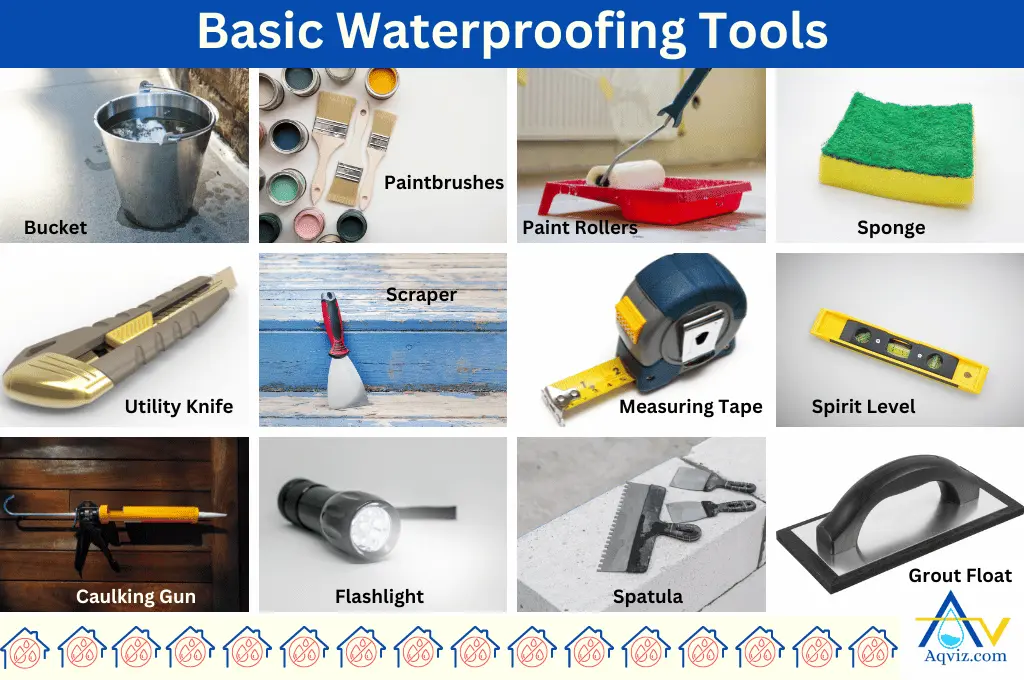 Basic Waterproofing Tools

Bucket

Paintbrushes

Paint Rollers

Sponge

Utility Knife

Scraper

Measuring Tape

Spirit Level

Caulking Gun

Flashlight

Spatula

Grout Float

Aqviz.com